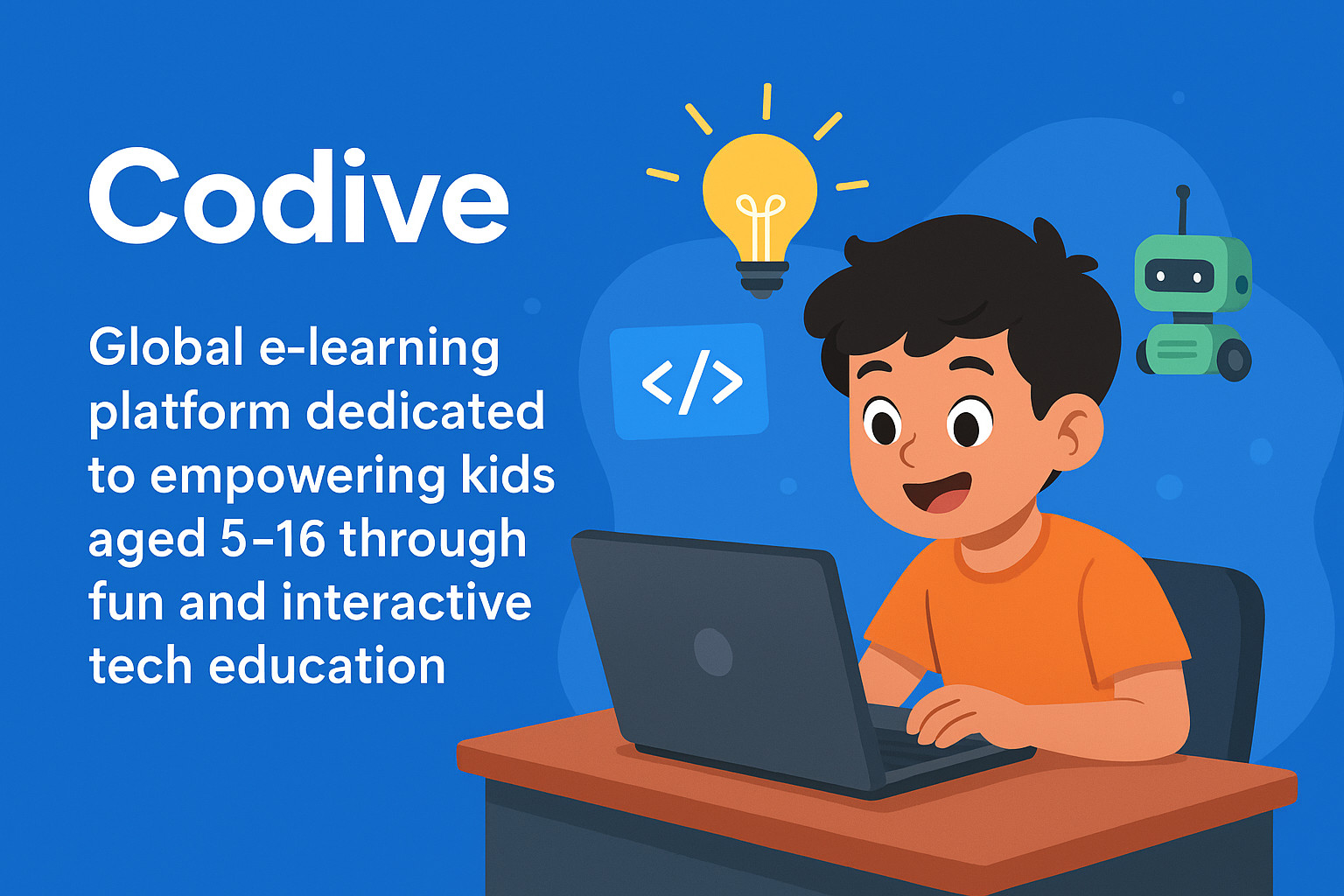 Codive

Global e-learning platform dedicated to empowering kids aged 5–16 through fun and interactive tech education

</>